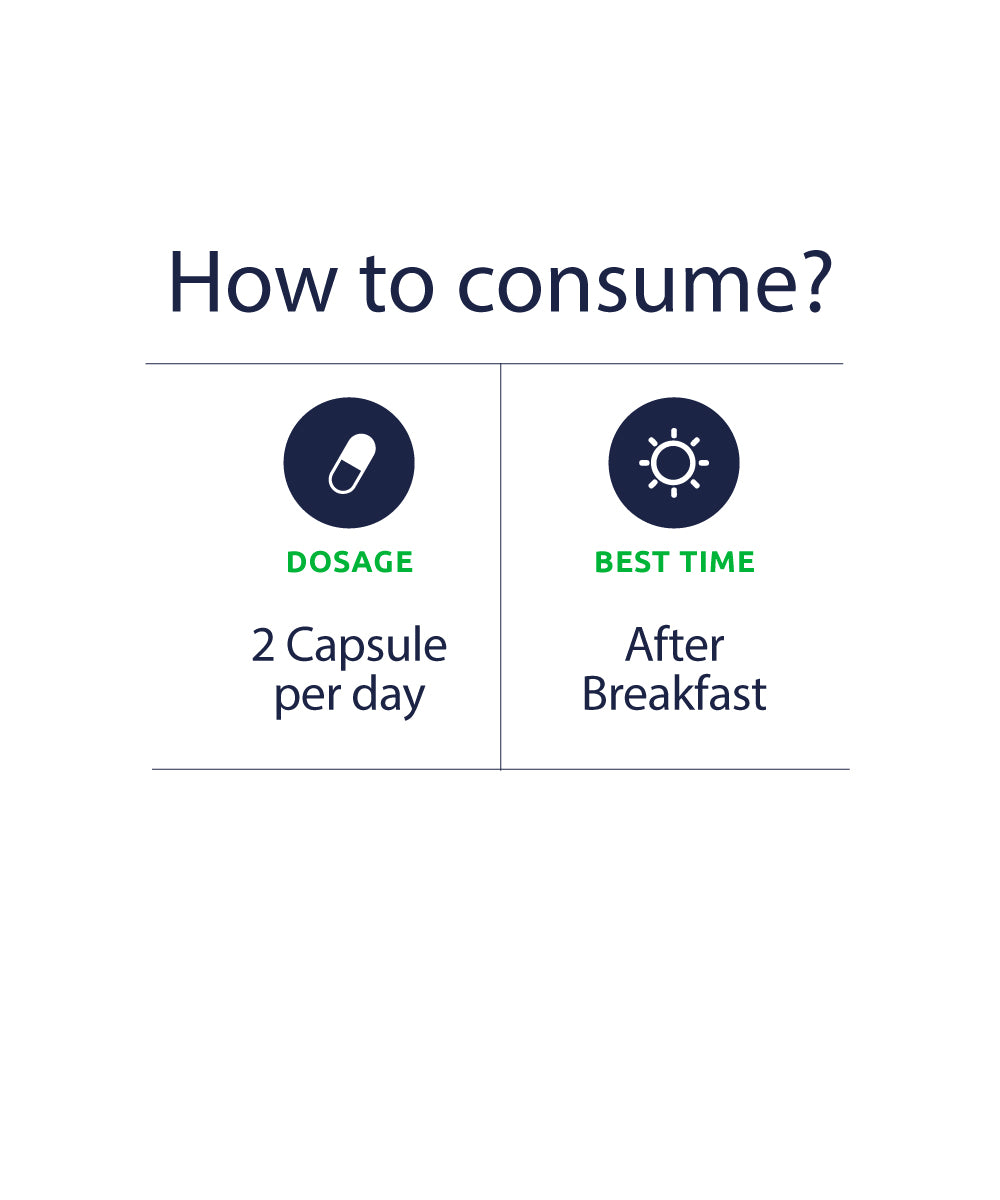 How to consume?

DOSAGE

2 Capsule per day

BEST TIME

After Breakfast